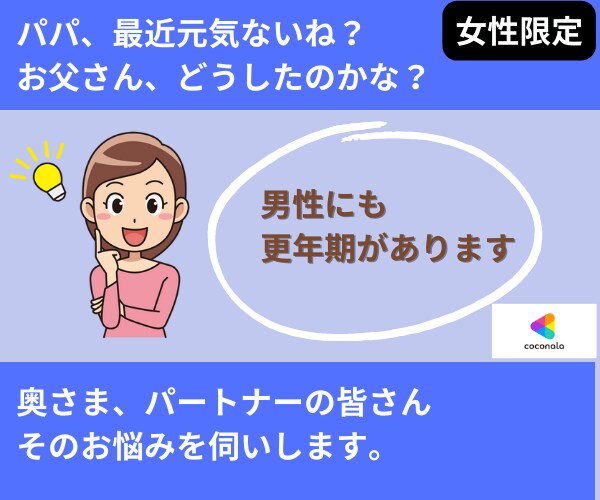 パパ、最近元気ないね？
お父さん、どうしたのかな？

女性限定

男性にも
更年期があります

coconala

奥さま、パートナーの皆さん
そのお悩みを伺いします。